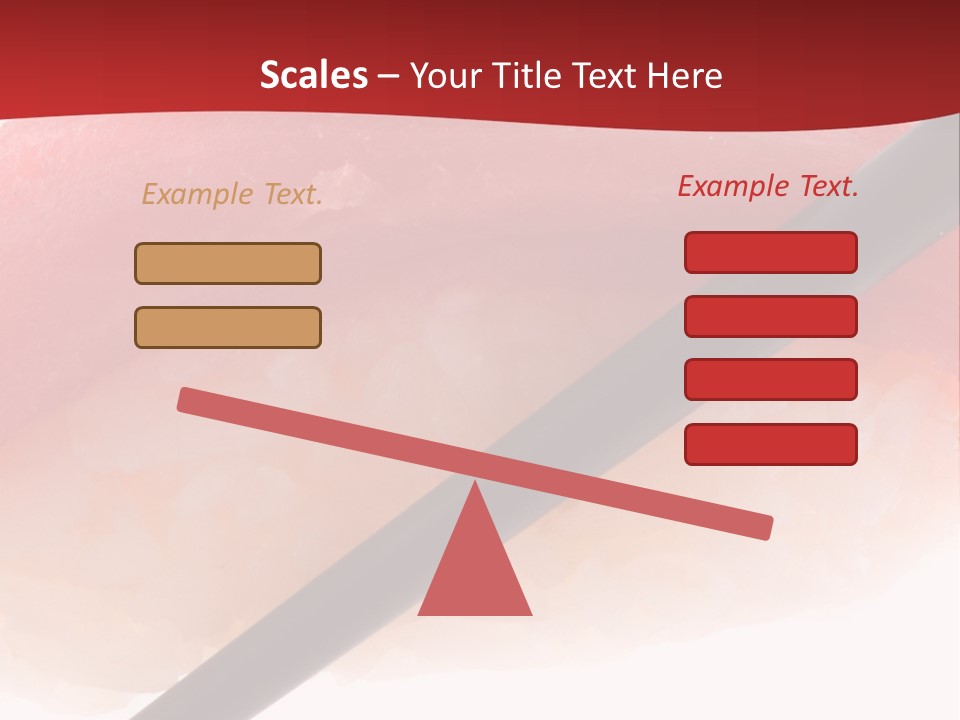 Scales – Your Title Text Here

Example Text.

Example Text.